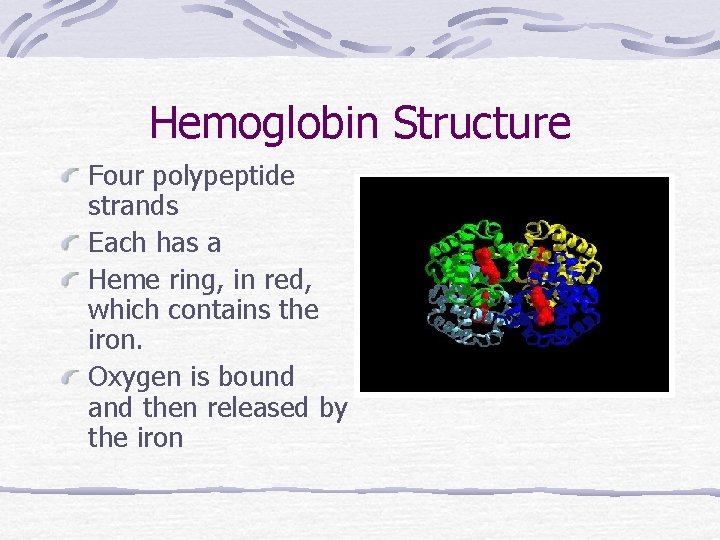 Hemoglobin Structure

Four polypeptide strands

Each has a

Heme ring, in red, which contains the iron.

Oxygen is bound and then released by the iron